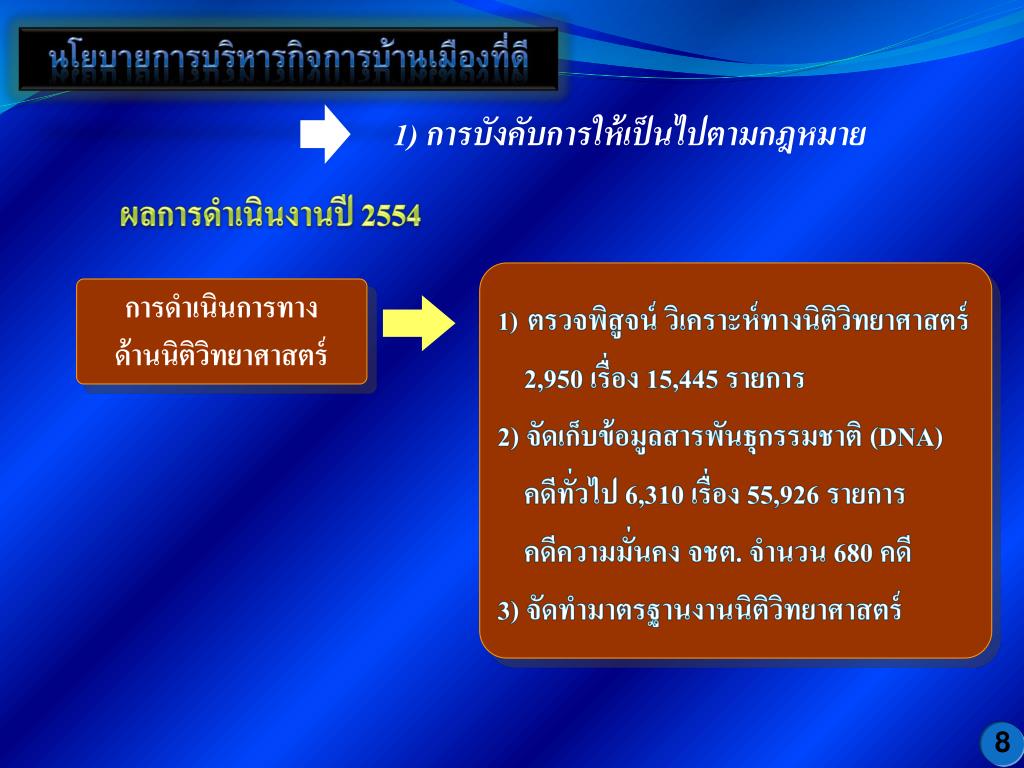 นโยบายการบริหารกิจการบ้านเมืองที่ดี

1) การบังคับการให้เป็นไปตามกฎหมาย

ผลการดำเนินงานปี 2554

การดำเนินการทาง ด้านนิติวิทยาศาสตร์

1) ตรวจพิสูจน์ วิเคราะห์ทางนิติวิทยาศาสตร์ 2,950 เรื่อง 15,445 รายการ

2) จัดเก็บข้อมูลสารพันธุกรรมชาติ (DNA) คดีทั่วไป 6,310 เรื่อง 55,926 รายการ คดีความมั่นคง จชต. จำนวน 680 คดี

3) จัดทำมาตรฐานงานนิติวิทยาศาสตร์

8